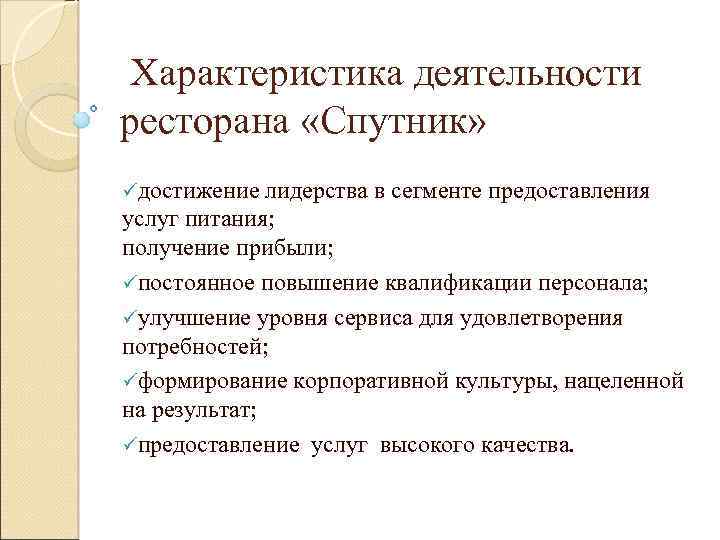 Характеристика деятельности ресторана «Спутник»

✓достижение лидерства в сегменте предоставления услуг питания;
получение прибыли;

✓постоянное повышение квалификации персонала;

✓улучшение уровня сервиса для удовлетворения потребностей;

✓формирование корпоративной культуры, нацеленной на результат;

✓предоставление услуг высокого качества.